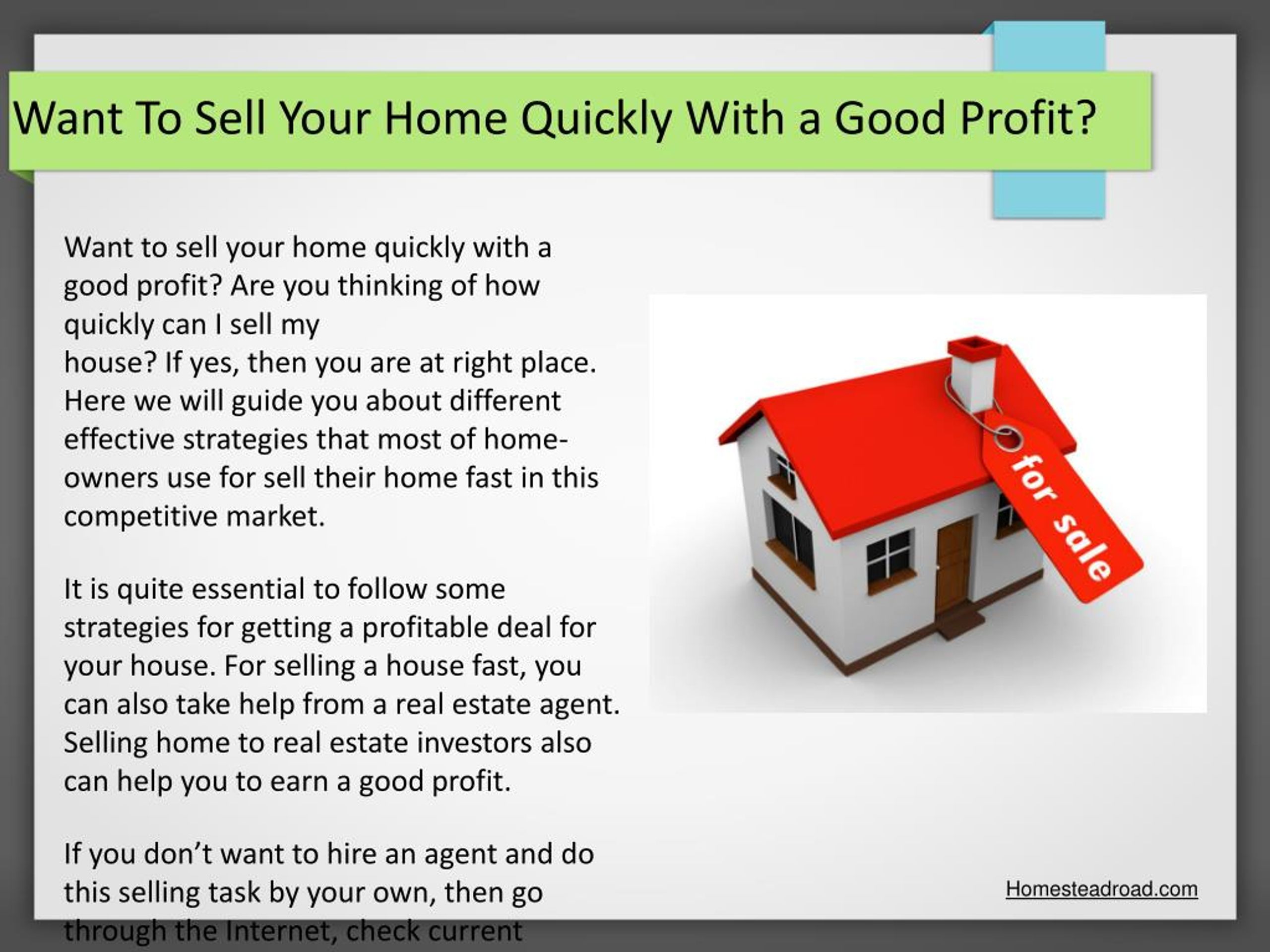 Want To Sell Your Home Quickly With a Good Profit?

Want to sell your home quickly with a good profit? Are you thinking of how quickly can I sell my house? If yes, then you are at right place. Here we will guide you about different effective strategies that most of home-owners use for sell their home fast in this competitive market.

It is quite essential to follow some strategies for getting a profitable deal for your house. For selling a house fast, you can also take help from a real estate agent. Selling home to real estate investors also can help you to earn a good profit.

If you don't want to hire an agent and do this selling task by your own, then go through the Internet, check current

for sale

Homesteadroad.com